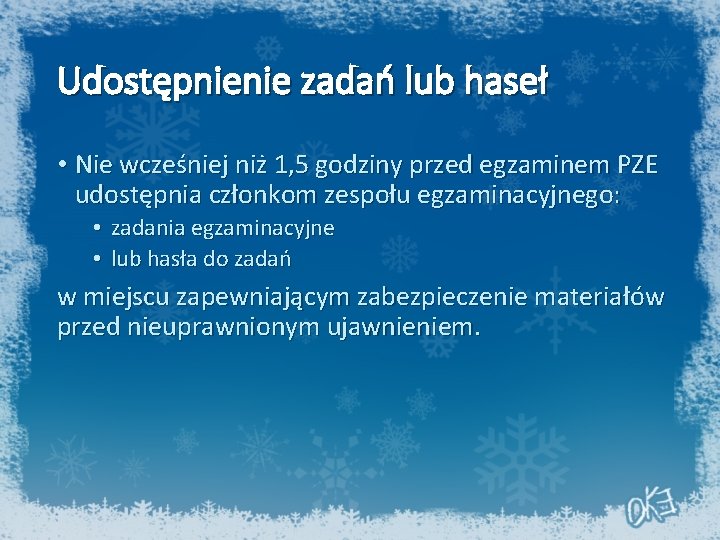 Udostępnienie zadań lub haseł

• Nie wcześniej niż 1,5 godziny przed egzaminem PZE udostępnia członkom zespołu egzaminacyjnego:
  • zadania egzaminacyjne
  • lub hasła do zadań

w miejscu zapewniającym zabezpieczenie materiałów przed nieuprawnionym ujawnieniem.

OKE